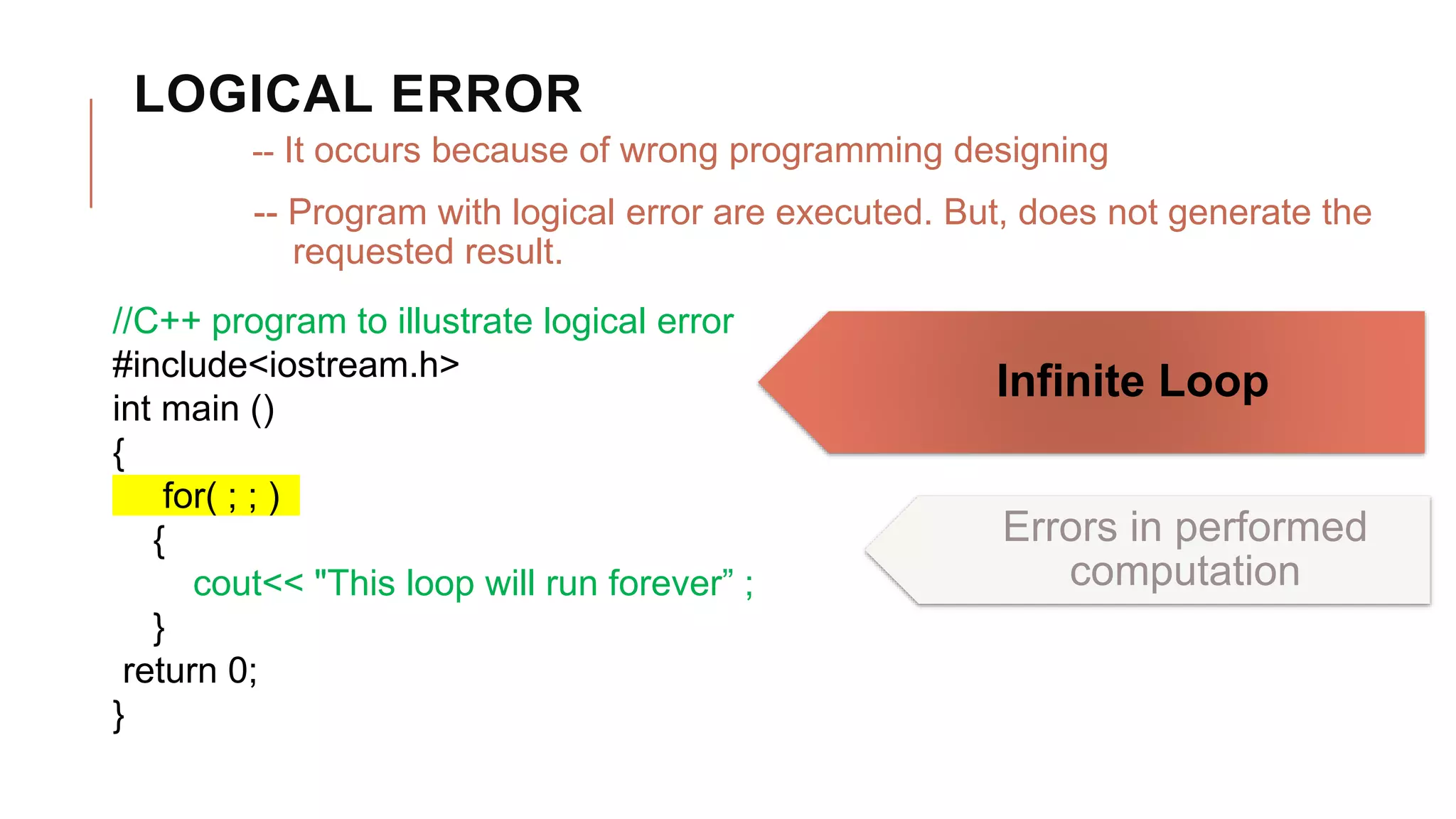 LOGICAL ERROR

-- It occurs because of wrong programming designing

-- Program with logical error are executed. But, does not generate the requested result.

//C++ program to illustrate logical error
#include<iostream.h>
int main ()
{
for( ; ; )
{
cout<< "This loop will run forever” ;
}
return 0;
}

Infinite Loop

Errors in performed computation